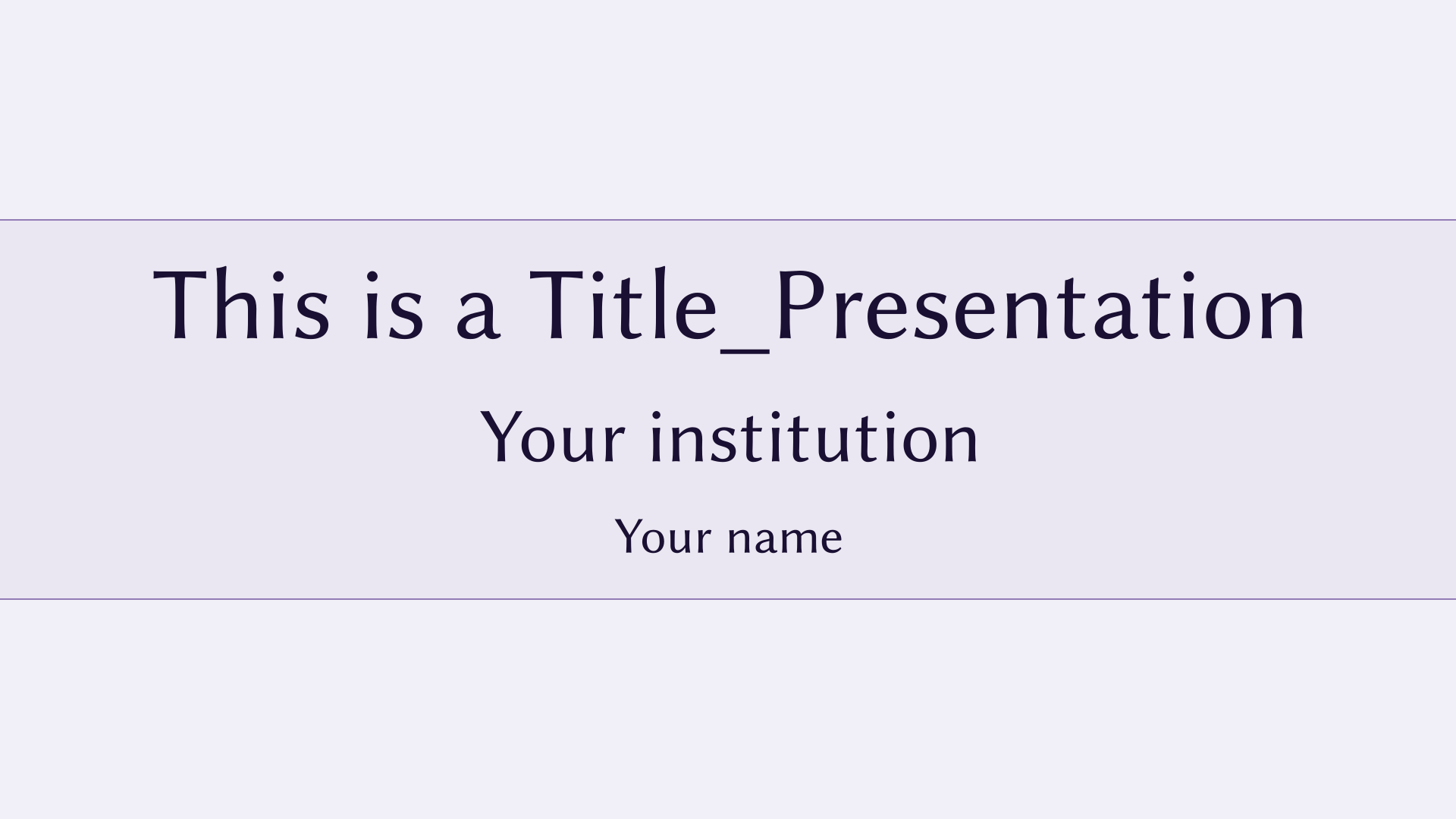 This is a Title_Presentation

Your institution

Your name